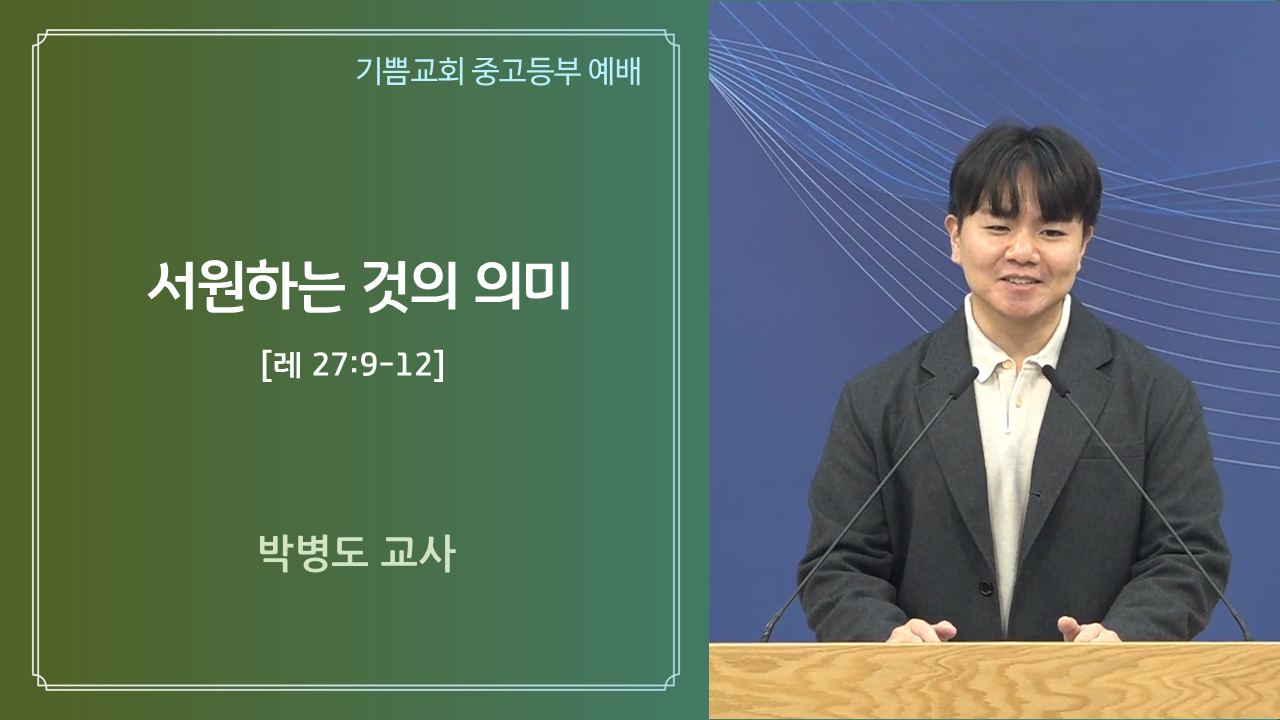 기쁨교회 중고등부 예배

서원하는 것의 의미

[레 27:9-12]

박병도 교사